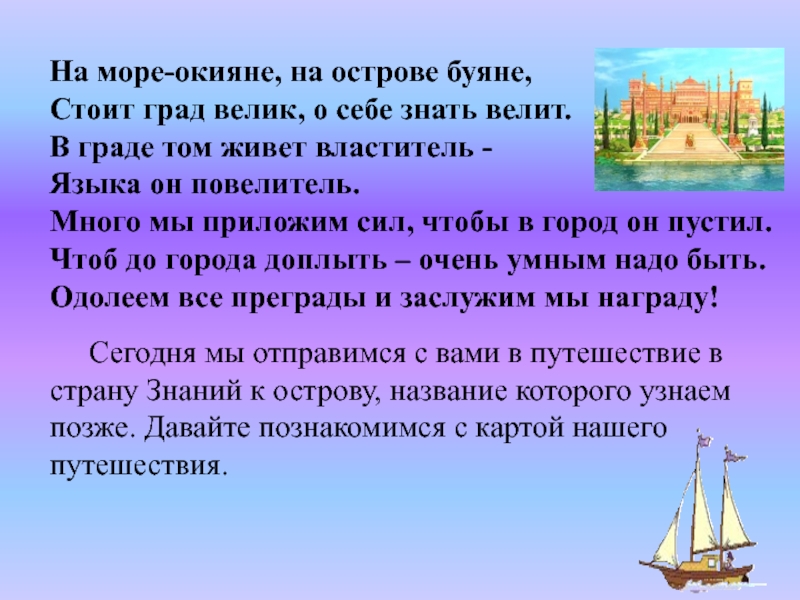 На море-окияне, на острове буяне,
Стоит град велик, о себе знать велит.
В граде том живет властитель -
Языка он повелитель.
Много мы приложим сил, чтобы в город он пустил.
Чтоб до города доплыть – очень умным надо быть.
Одолеем все преграды и заслужим мы награду!

Сегодня мы отправимся с вами в путешествие в страну Знаний к острову, название которого узнаем позже. Давайте познакомимся с картой нашего путешествия.